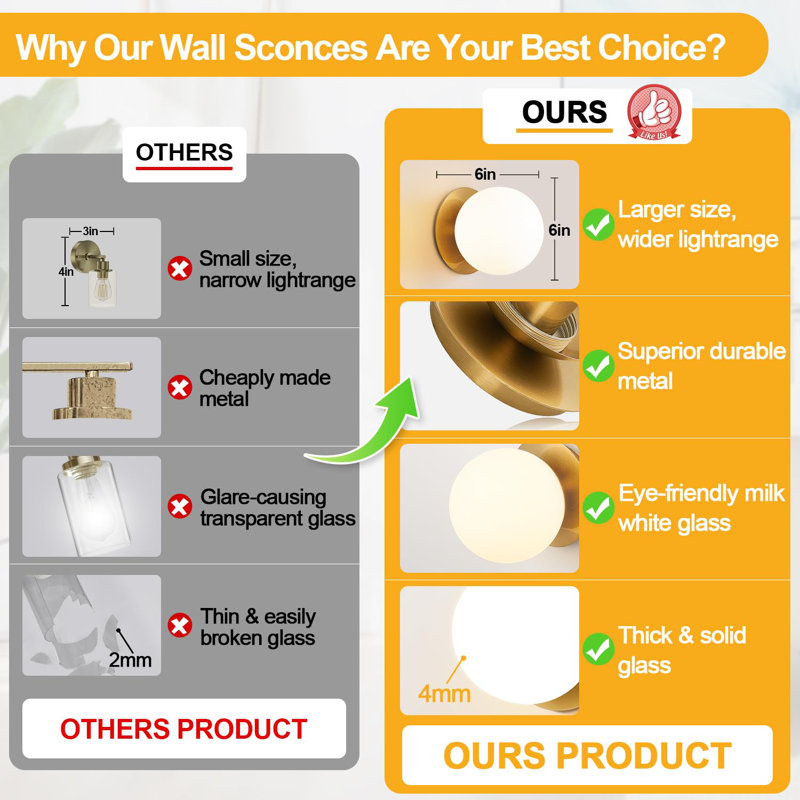 Why Our Wall Sconces Are Your Best Choice?

OTHERS

3in
4in
Small size, narrow lightrange

Cheaply made metal

Glare-causing transparent glass

2mm
Thin & easily broken glass

OTHERS PRODUCT

OURS

Like Us!

6in
6in
Larger size, wider lightrange

Superior durable metal

Eye-friendly milk white glass

4mm
Thick & solid glass

OURS PRODUCT